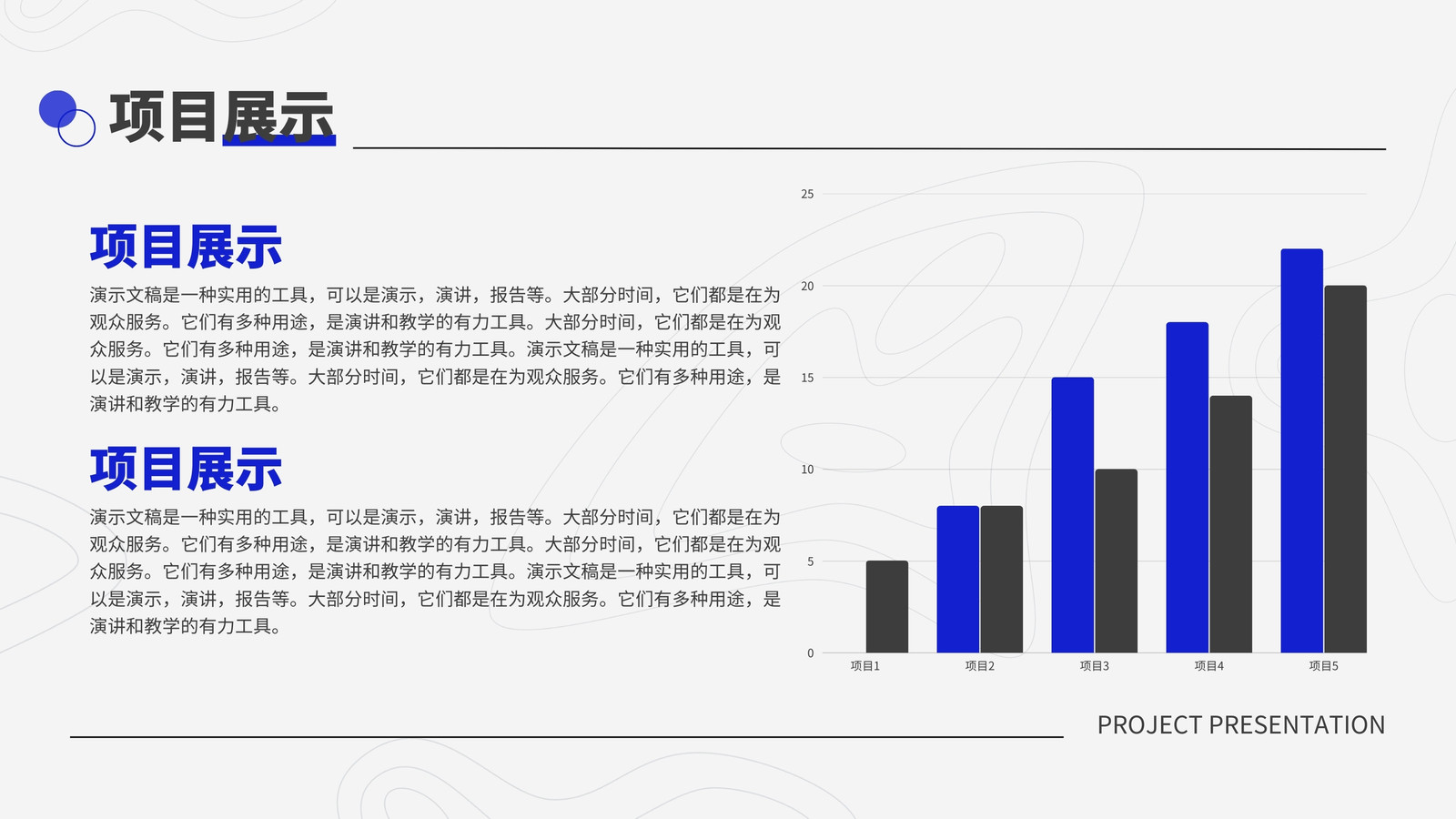 项目展示

项目展示

演示文稿是一种实用的工具，可以是演示，演讲，报告等。大部分时间，它们都是在为观众服务。它们有多种用途，是演讲和教学的有力工具。大部分时间，它们都是在为观众服务。它们有多种用途，是演讲和教学的有力工具。演示文稿是一种实用的工具，可以是演示，演讲，报告等。大部分时间，它们都是在为观众服务。它们有多种用途，是演讲和教学的有力工具。

项目展示

演示文稿是一种实用的工具，可以是演示，演讲，报告等。大部分时间，它们都是在为观众服务。它们有多种用途，是演讲和教学的有力工具。大部分时间，它们都是在为观众服务。它们有多种用途，是演讲和教学的有力工具。演示文稿是一种实用的工具，可以是演示，演讲，报告等。大部分时间，它们都是在为观众服务。它们有多种用途，是演讲和教学的有力工具。

25
20
15
10
5
0
项目1
项目2
项目3
项目4
项目5

PROJECT PRESENTATION